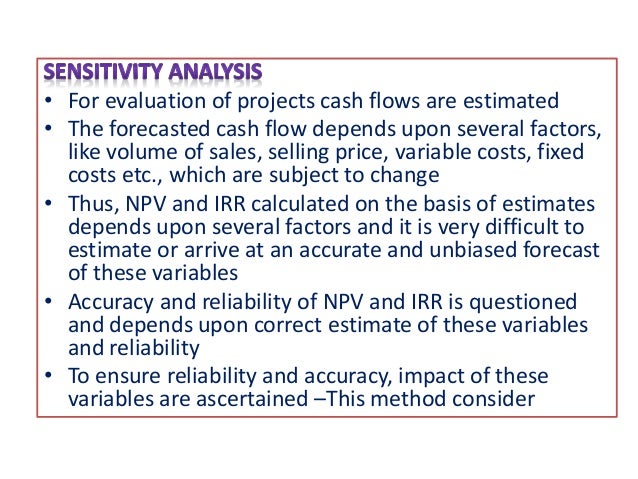 SENSITIVITY ANALYSIS

• For evaluation of projects cash flows are estimated
• The forecasted cash flow depends upon several factors, like volume of sales, selling price, variable costs, fixed costs etc., which are subject to change
• Thus, NPV and IRR calculated on the basis of estimates depends upon several factors and it is very difficult to estimate or arrive at an accurate and unbiased forecast of these variables
• Accuracy and reliability of NPV and IRR is questioned and depends upon correct estimate of these variables and reliability
• To ensure reliability and accuracy, impact of these variables are ascertained –This method consider